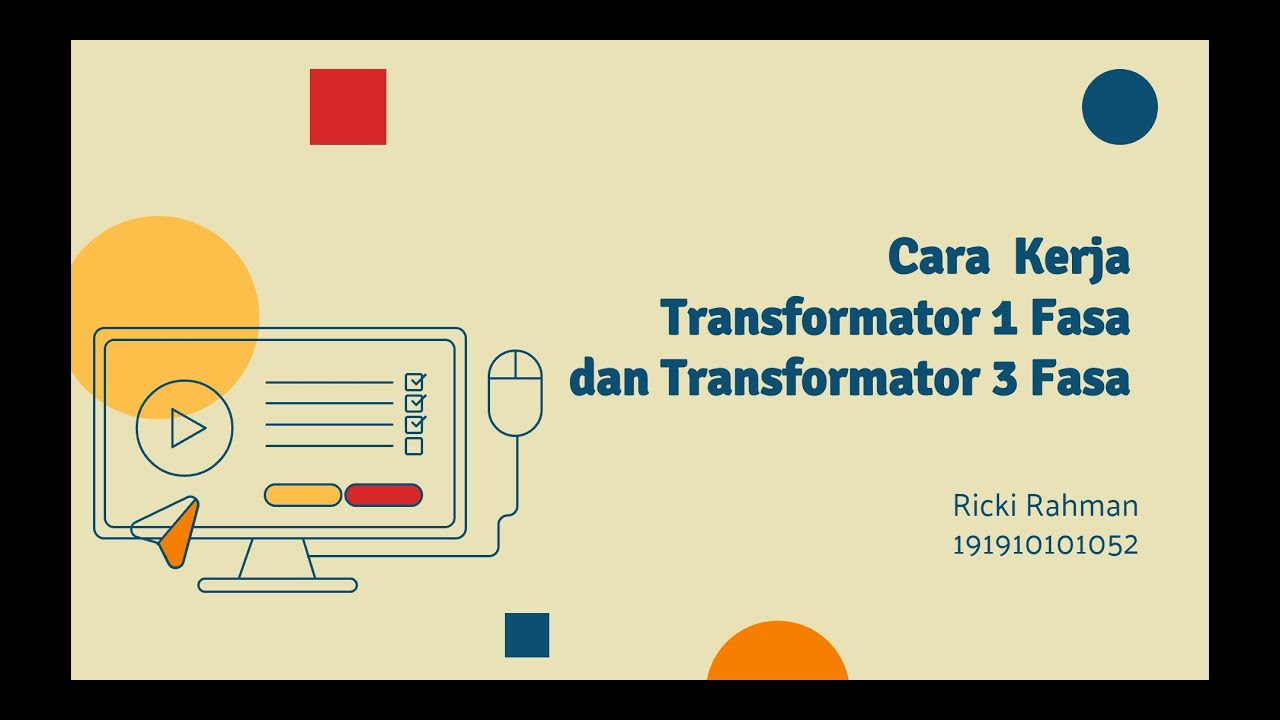 Cara Kerja
Transformator 1 Fasa
dan Transformator 3 Fasa

Ricki Rahman
191910101052